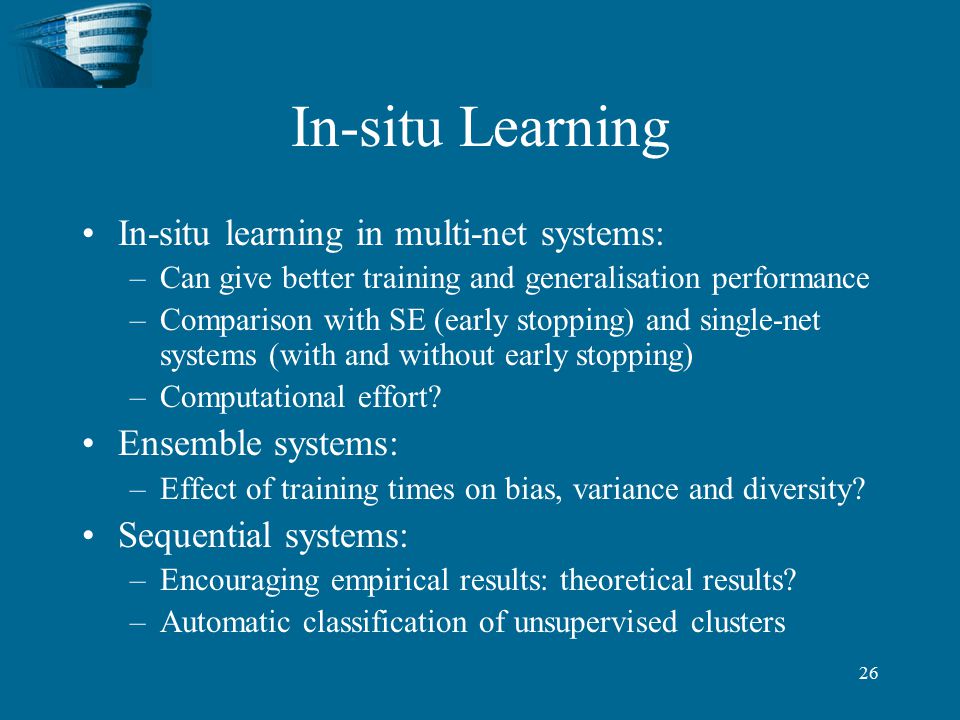 In-situ Learning

• In-situ learning in multi-net systems:
– Can give better training and generalisation performance
– Comparison with SE (early stopping) and single-net systems (with and without early stopping)
– Computational effort?
• Ensemble systems:
– Effect of training times on bias, variance and diversity?
• Sequential systems:
– Encouraging empirical results: theoretical results?
– Automatic classification of unsupervised clusters

26